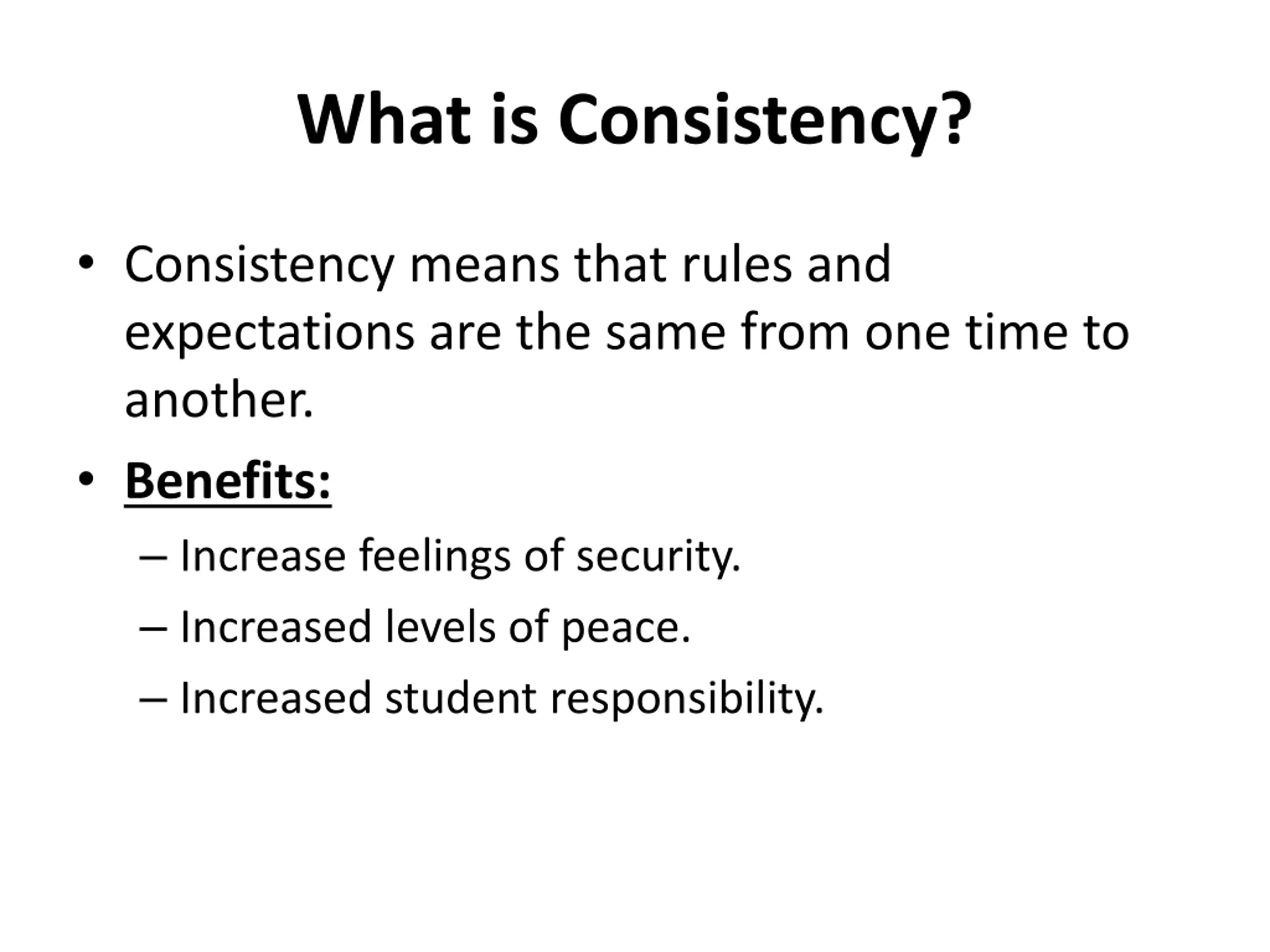 What is Consistency?

• Consistency means that rules and expectations are the same from one time to another.

• Benefits:
– Increase feelings of security.
– Increased levels of peace.
– Increased student responsibility.